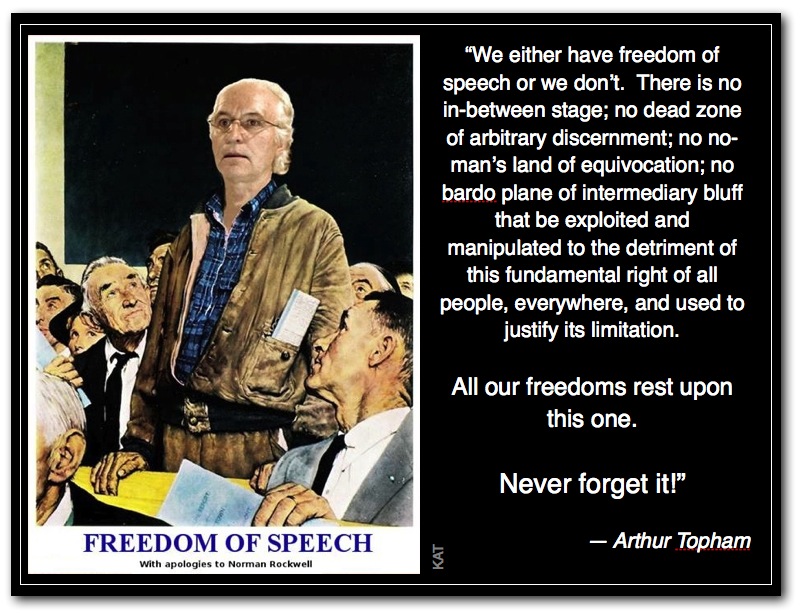 FREEDOM OF SPEECH
With apologies to Norman Rockwell

KAT

"We either have freedom of speech or we don't. There is no in-between stage; no dead zone of arbitrary discernment; no no-man's land of equivocation; no bardo plane of intermediary bluff that be exploited and manipulated to the detriment of this fundamental right of all people, everywhere, and used to justify its limitation.

All our freedoms rest upon this one.

Never forget it!"

— Arthur Topham